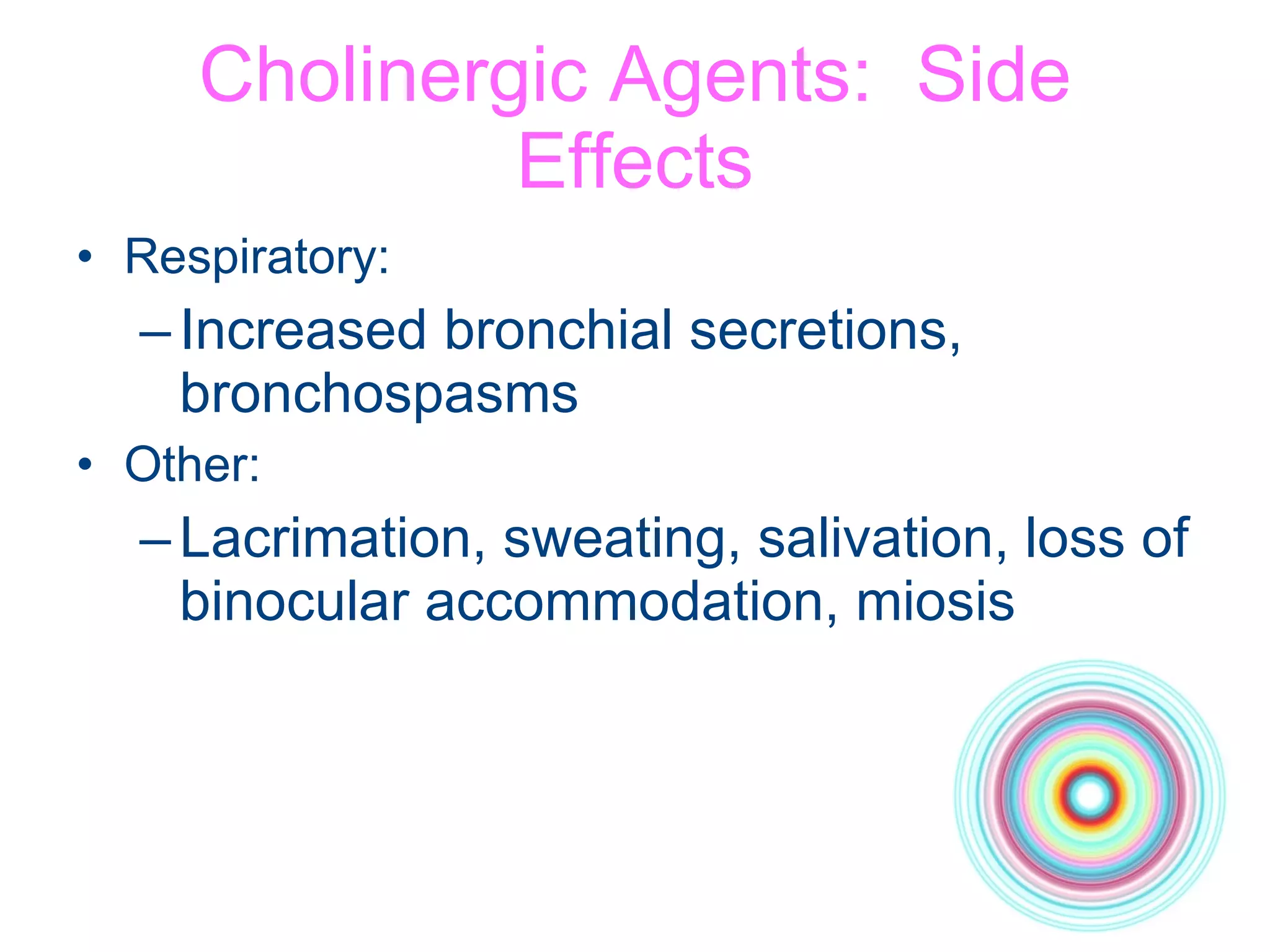 Cholinergic Agents: Side Effects

• Respiratory:
– Increased bronchial secretions, bronchospasms
• Other:
– Lacrimation, sweating, salivation, loss of binocular accommodation, miosis